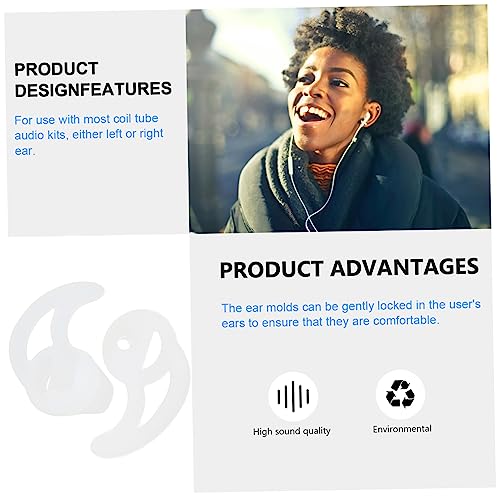 PRODUCT DESIGNFEATURES

For use with most coil tube audio kits, either left or right ear.

PRODUCT ADVANTAGES

The ear molds can be gently locked in the user's ears to ensure that they are comfortable.

High sound quality

Environmental